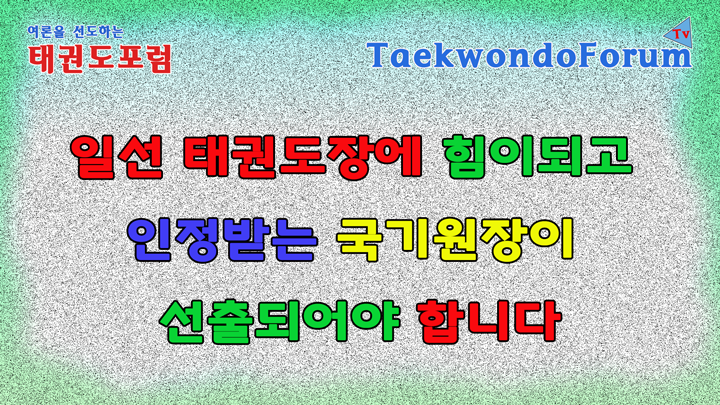 여론을 선도하는
태권도포럼

TaekwondoForum
Tv

일선 태권도장에 힘이되고

인정받는 국기원장이

선출되어야 합니다